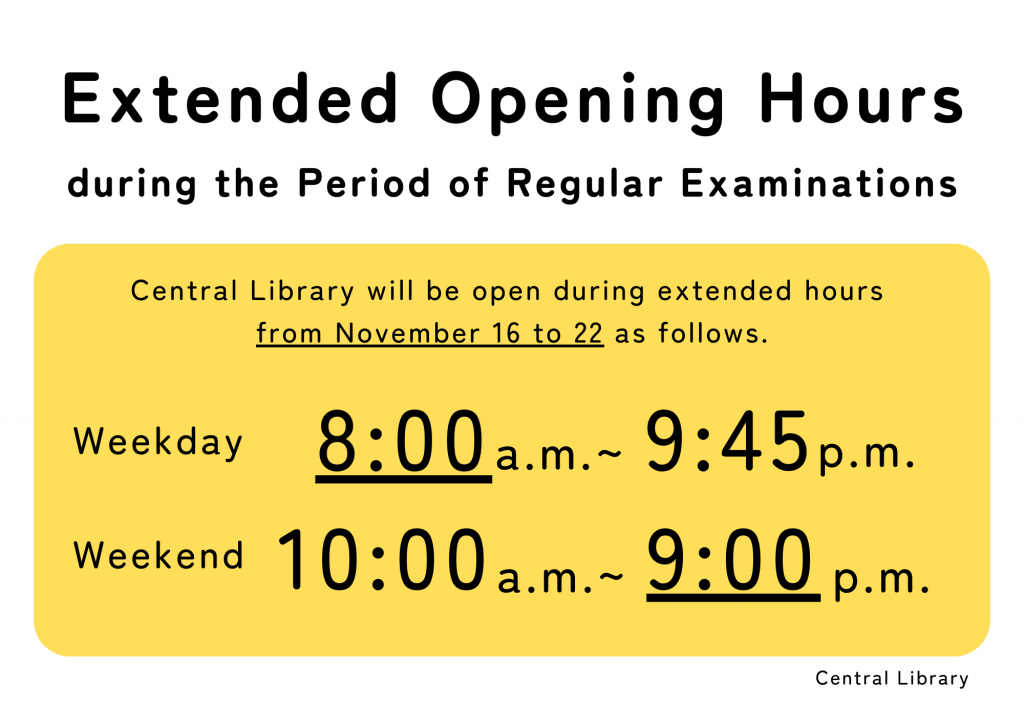 Extended Opening Hours

during the Period of Regular Examinations

Central Library will be open during extended hours from November 16 to 22 as follows.

Weekday 8:00 a.m.~ 9:45 p.m.

Weekend 10:00 a.m.~ 9:00 p.m.

Central Library